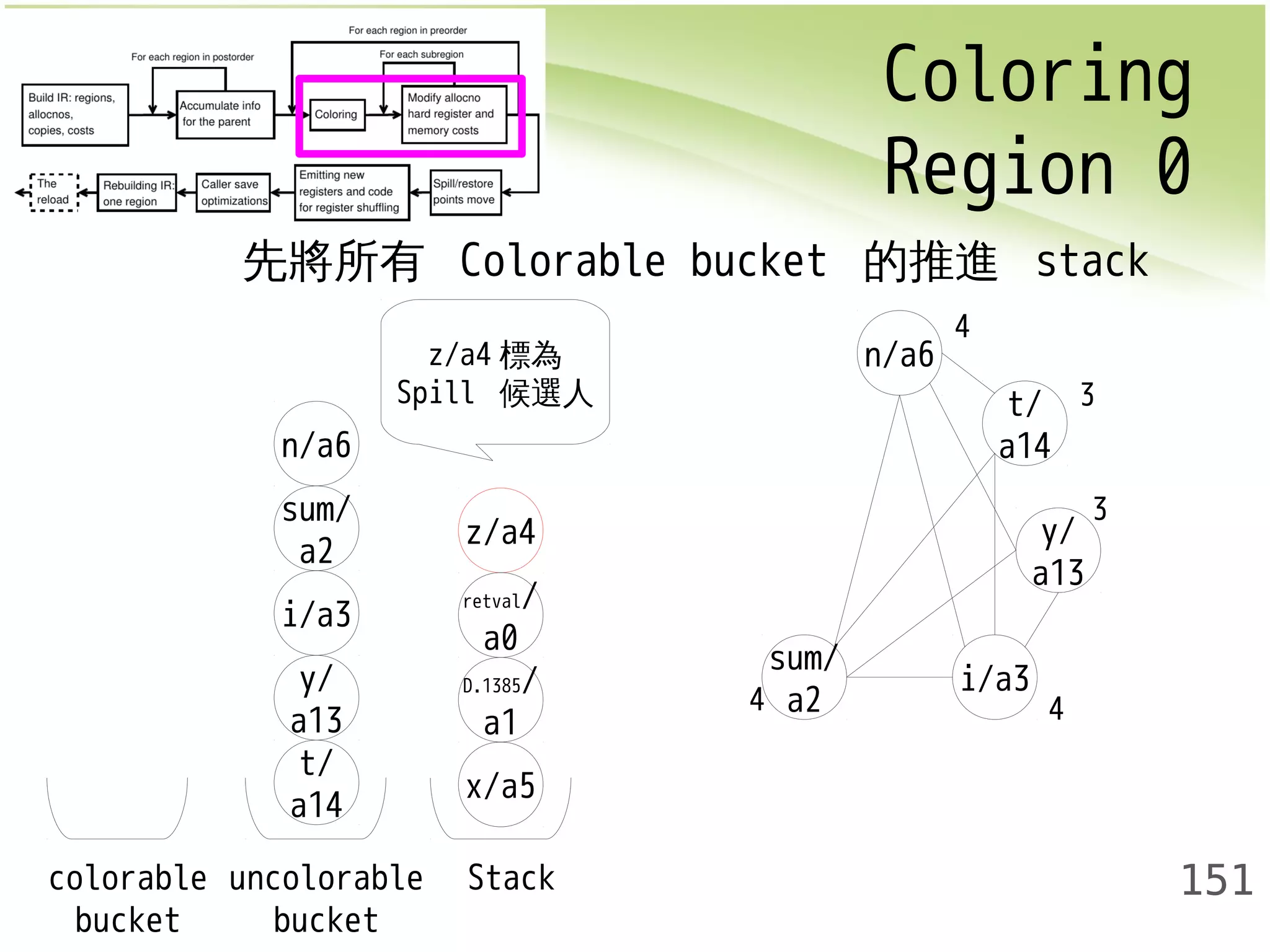 For each region in preorder

For each region in postorder

For each subregion

Build IR: regions, allocnos, copies, costs

Accumulate info for the parent

Coloring

Modify allocno hard register and memory costs

The reload

Rebuilding IR: one region

Caller save optimizations

Emitting new registers and code for register shuffling

Spill/restore points move

Coloring Region 0

先將所有 Colorable bucket 的推進 stack

z/a4 標為 Spill 候選人

n/a6

sum/ a2

i/a3

y/ a13

t/ a14

z/a4

retval/ a0

D.1385/ a1

x/a5

colorable bucket

uncolorable bucket

Stack

n/a6 4

t/ a14 3

y/ a13 3

sum/ a2 4

i/a3 4

151